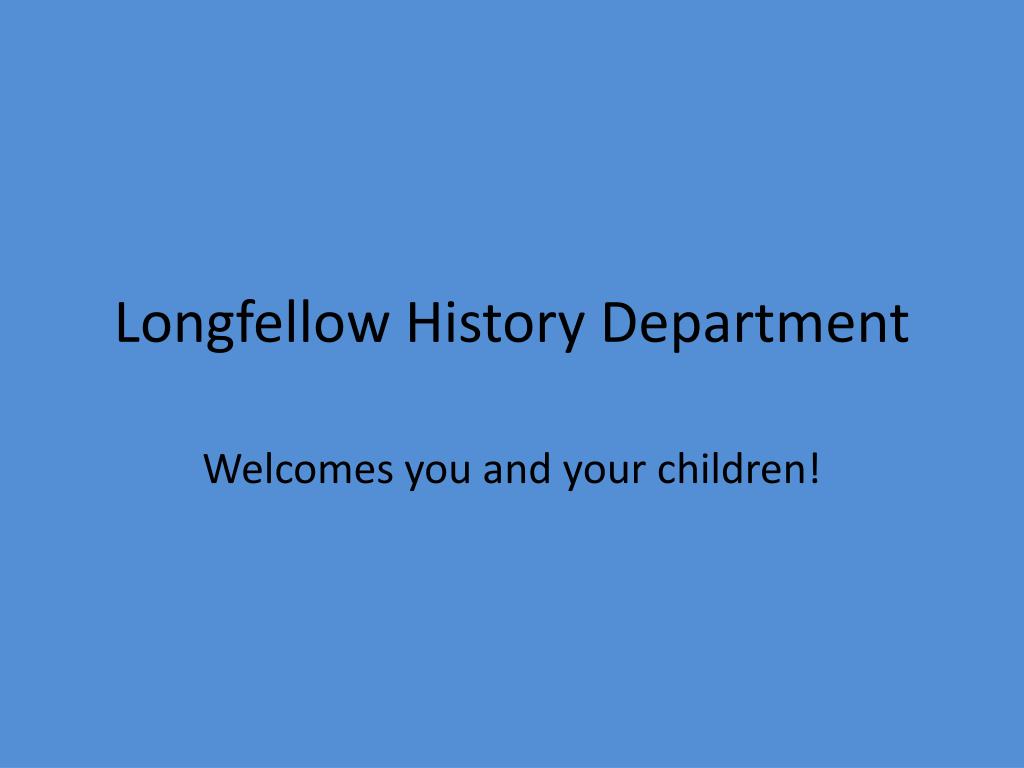 Longfellow History Department

Welcomes you and your children!